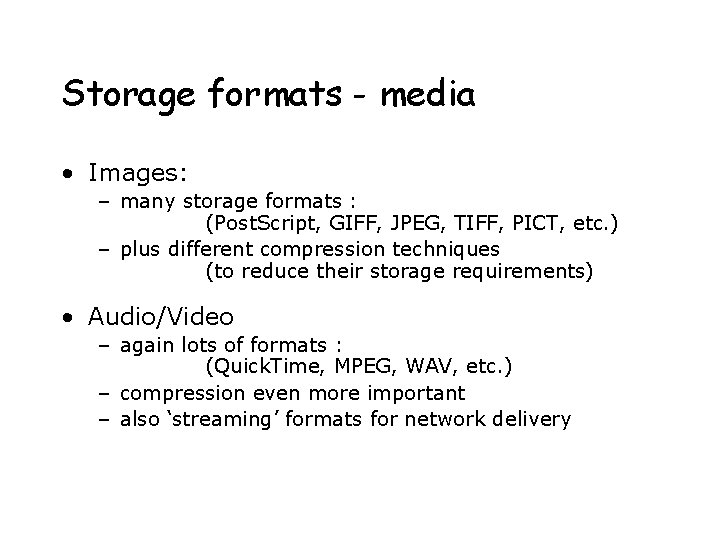 Storage formats - media

• Images:
– many storage formats : (PostScript, GIFF, JPEG, TIFF, PICT, etc.)
– plus different compression techniques (to reduce their storage requirements)

• Audio/Video
– again lots of formats : (QuickTime, MPEG, WAV, etc.)
– compression even more important
– also ‘streaming’ formats for network delivery